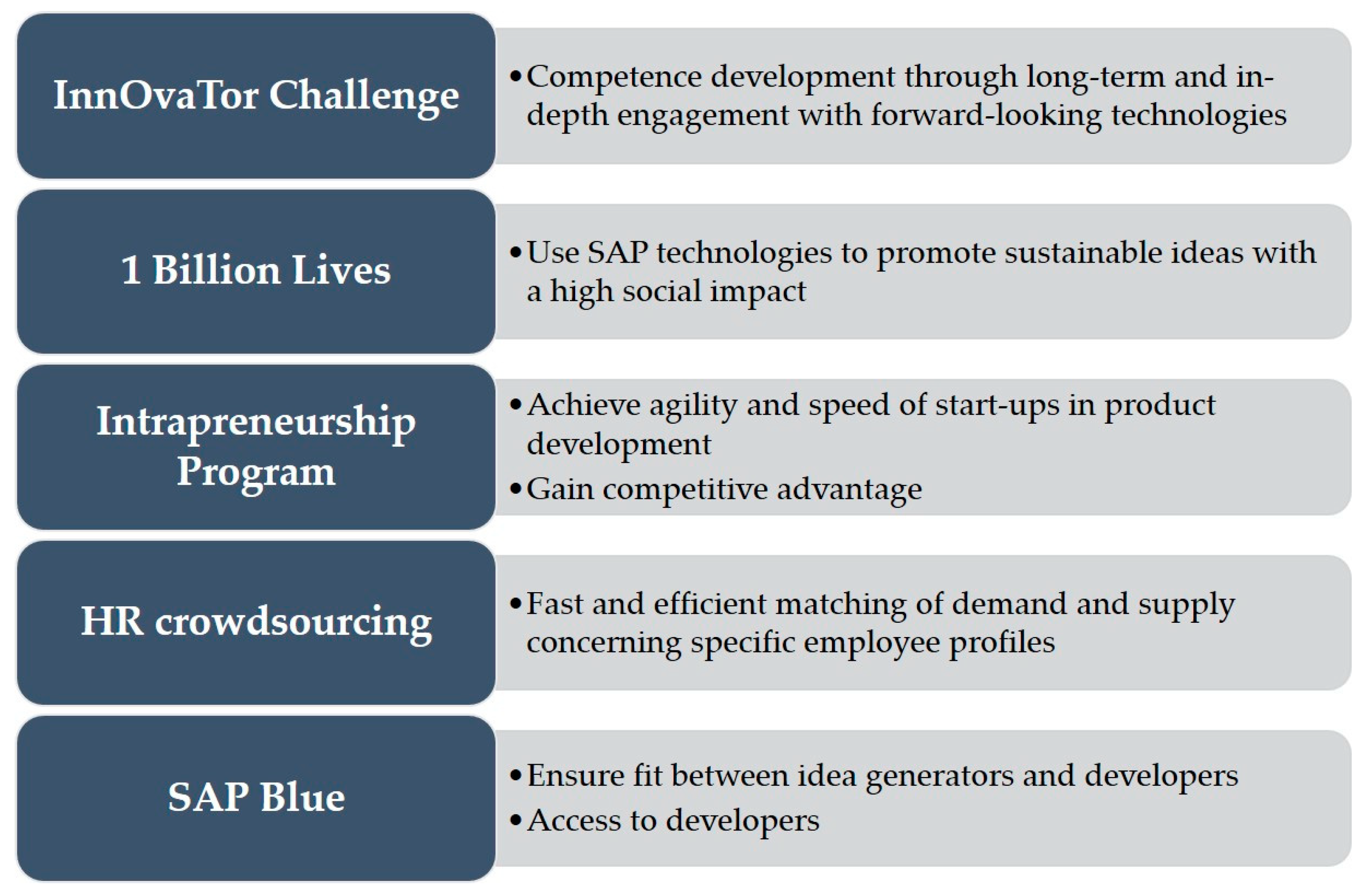 InnOvaTor Challenge

• Competence development through long-term and in-depth engagement with forward-looking technologies

1 Billion Lives

• Use SAP technologies to promote sustainable ideas with a high social impact

Intrapreneurship Program

• Achieve agility and speed of start-ups in product development
• Gain competitive advantage

HR crowdsourcing

• Fast and efficient matching of demand and supply concerning specific employee profiles

SAP Blue

• Ensure fit between idea generators and developers
• Access to developers